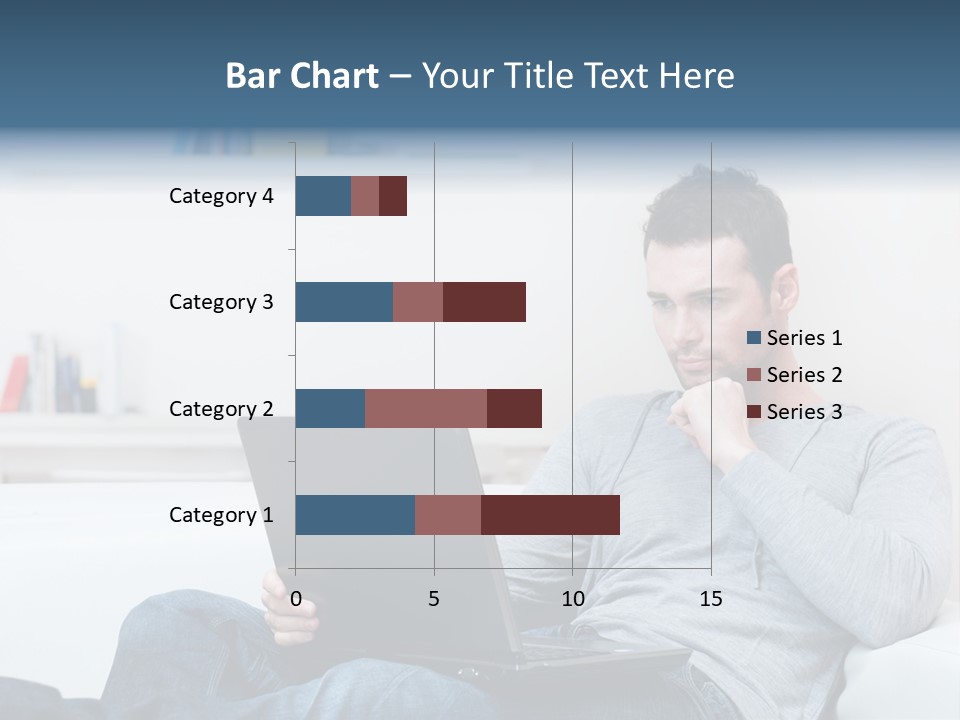 Bar Chart – Your Title Text Here

Category 4
Category 3
Category 2
Category 1

0
5
10
15

Series 1
Series 2
Series 3